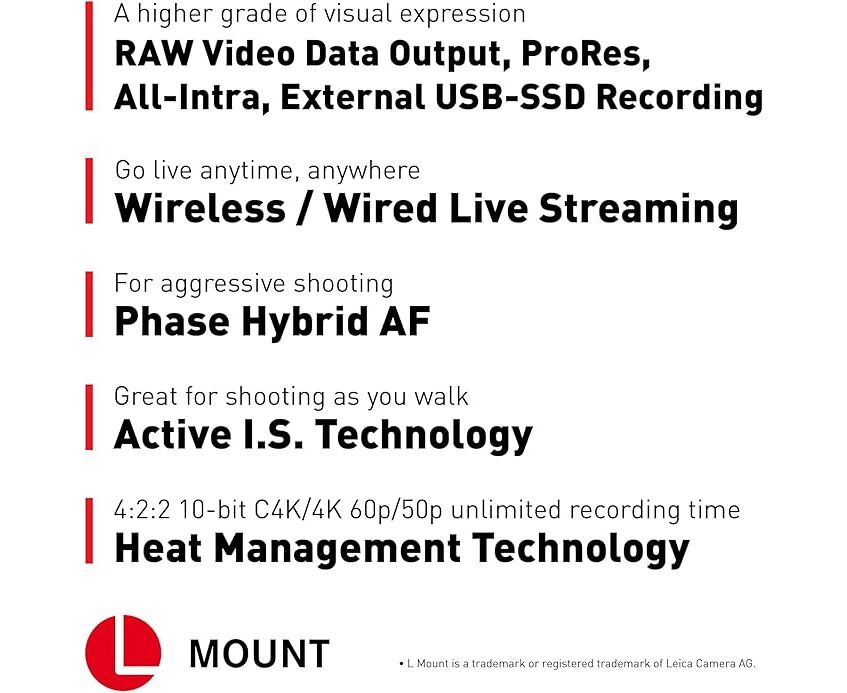 A higher grade of visual expression
RAW Video Data Output, ProRes, All-Intra, External USB-SSD Recording

Go live anytime, anywhere
Wireless / Wired Live Streaming

For aggressive shooting
Phase Hybrid AF

Great for shooting as you walk
Active I.S. Technology

4:2:2 10-bit C4K/4K 60p/50p unlimited recording time
Heat Management Technology

L MOUNT

• L Mount is a trademark or registered trademark of Leica Camera AG.